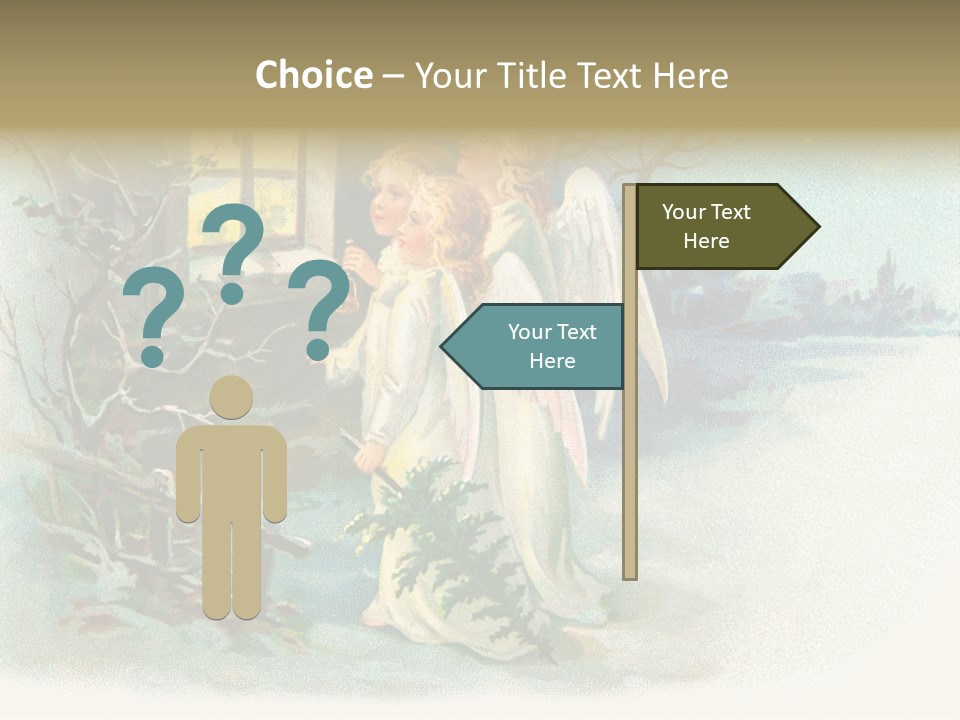 Choice – Your Title Text Here

?
?
?

Your Text Here

Your Text Here